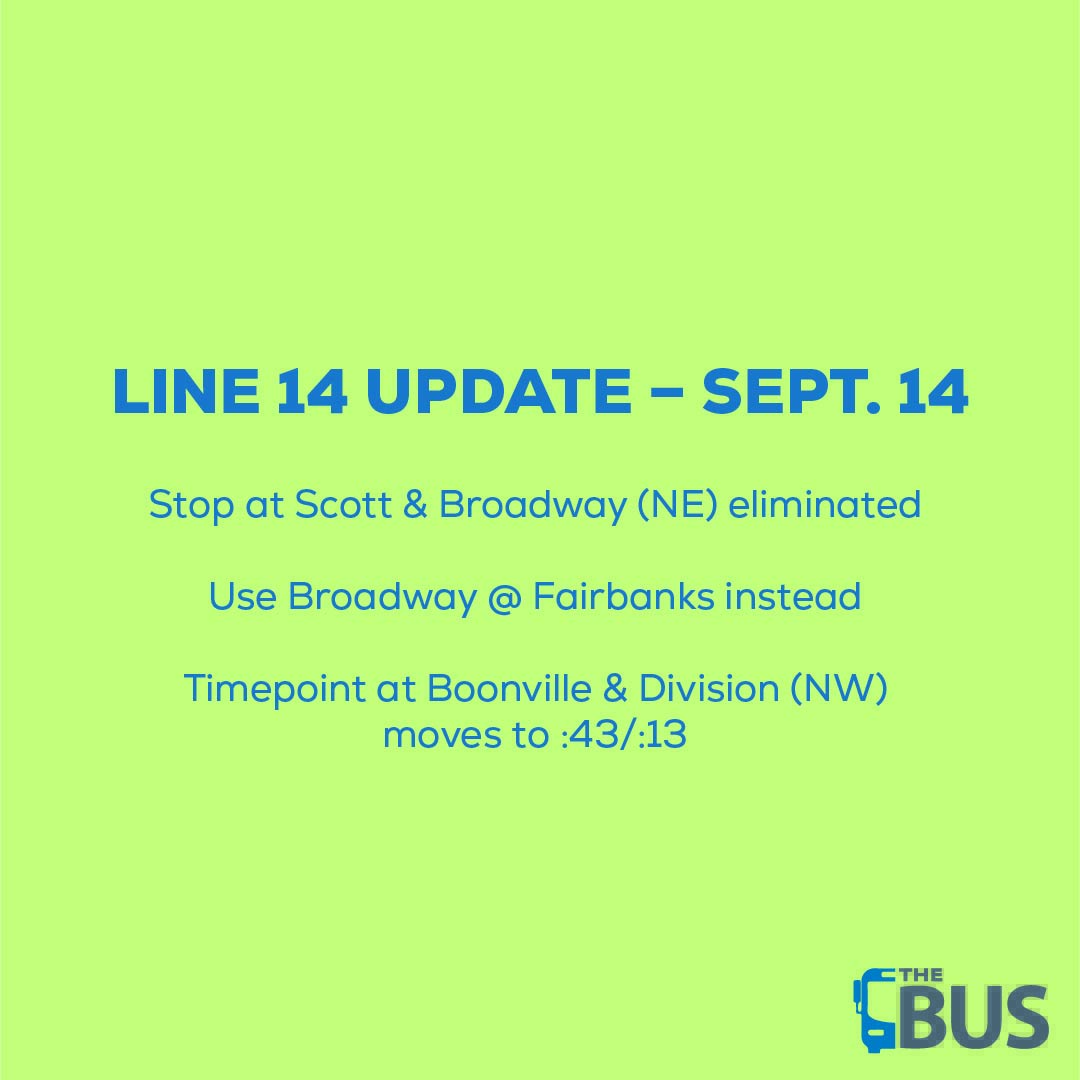 LINE 14 UPDATE – SEPT. 14

Stop at Scott & Broadway (NE) eliminated

Use Broadway @ Fairbanks instead

Timepoint at Boonville & Division (NW) moves to :43/:13

THE BUS